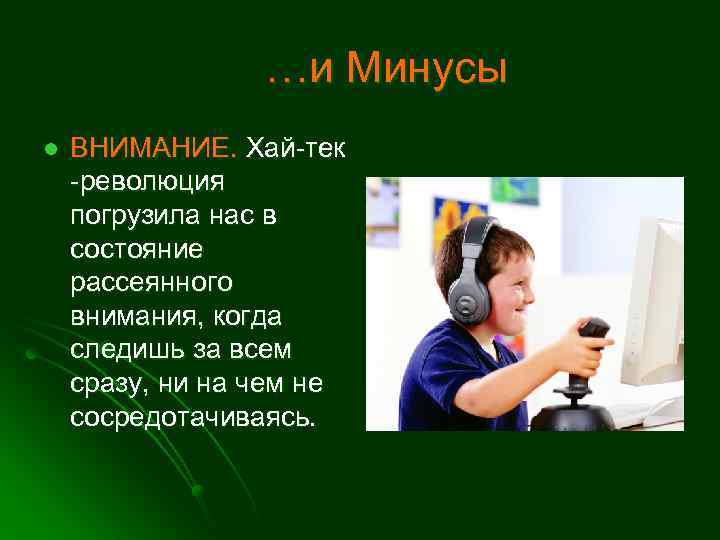 …и Минусы

ВНИМАНИЕ. Хай-тек -революция погрузила нас в состояние рассеянного внимания, когда следишь за всем сразу, ни на чем не сосредотачиваясь.